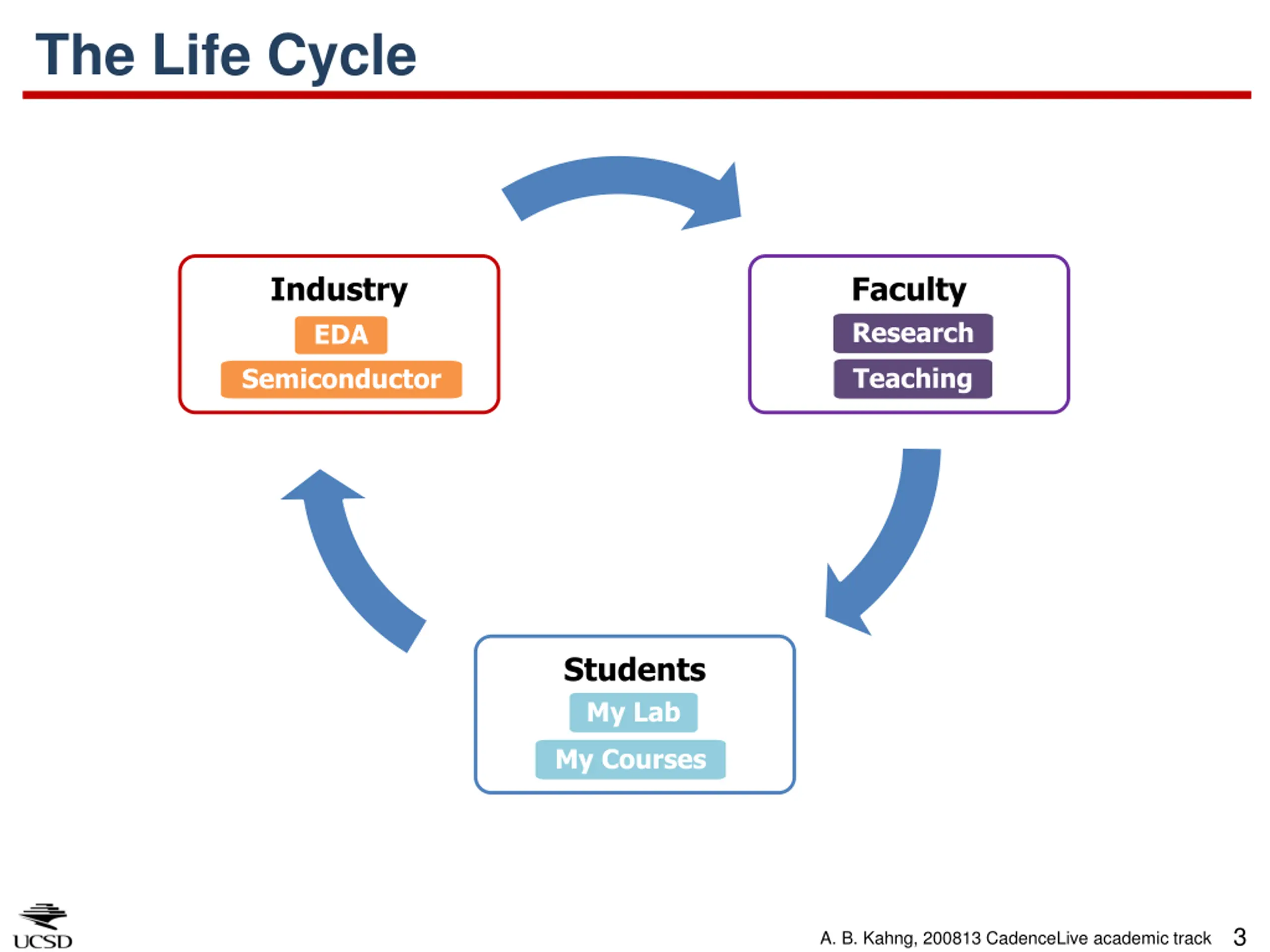 The Life Cycle

Industry
EDA
Semiconductor

Faculty
Research
Teaching

Students
My Lab
My Courses

UCSD

A. B. Kahng, 200813 CadenceLive academic track 3